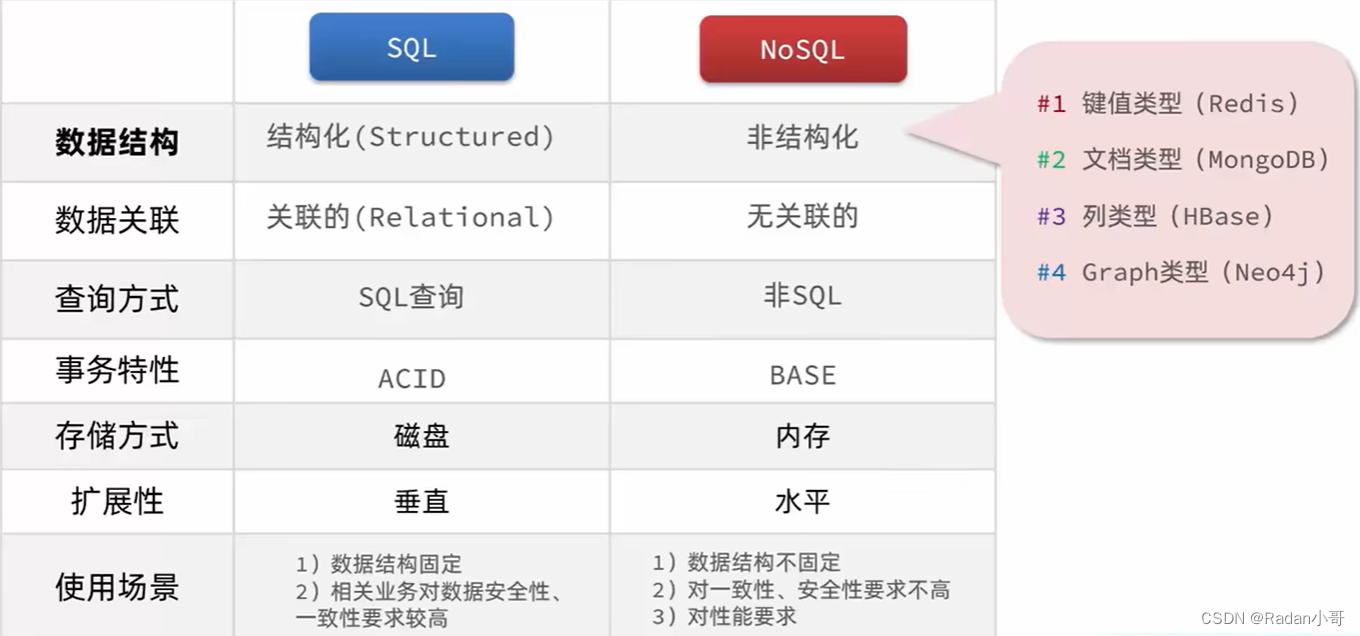 |  | SQL | NoSQL |
|---|---|---|
| 数据结构 | 结构化(Structured) | 非结构化 |
| 数据关联 | 关联的(Relational) | 无关联的 |
| 查询方式 | SQL查询 | 非SQL |
| 事务特性 | ACID | BASE |
| 存储方式 | 磁盘 | 内存 |
| 扩展性 | 垂直 | 水平 |
| 使用场景 | 1）数据结构固定 2）相关业务对数据安全性、一致性要求较高 | 1）数据结构不固定 2）对一致性、安全性要求不高 3）对性能要求 |

#1 键值类型（Redis）
#2 文档类型（MongoDB）
#3 列类型（HBase）
#4 Graph类型（Neo4j）

CSDN @Radan小哥